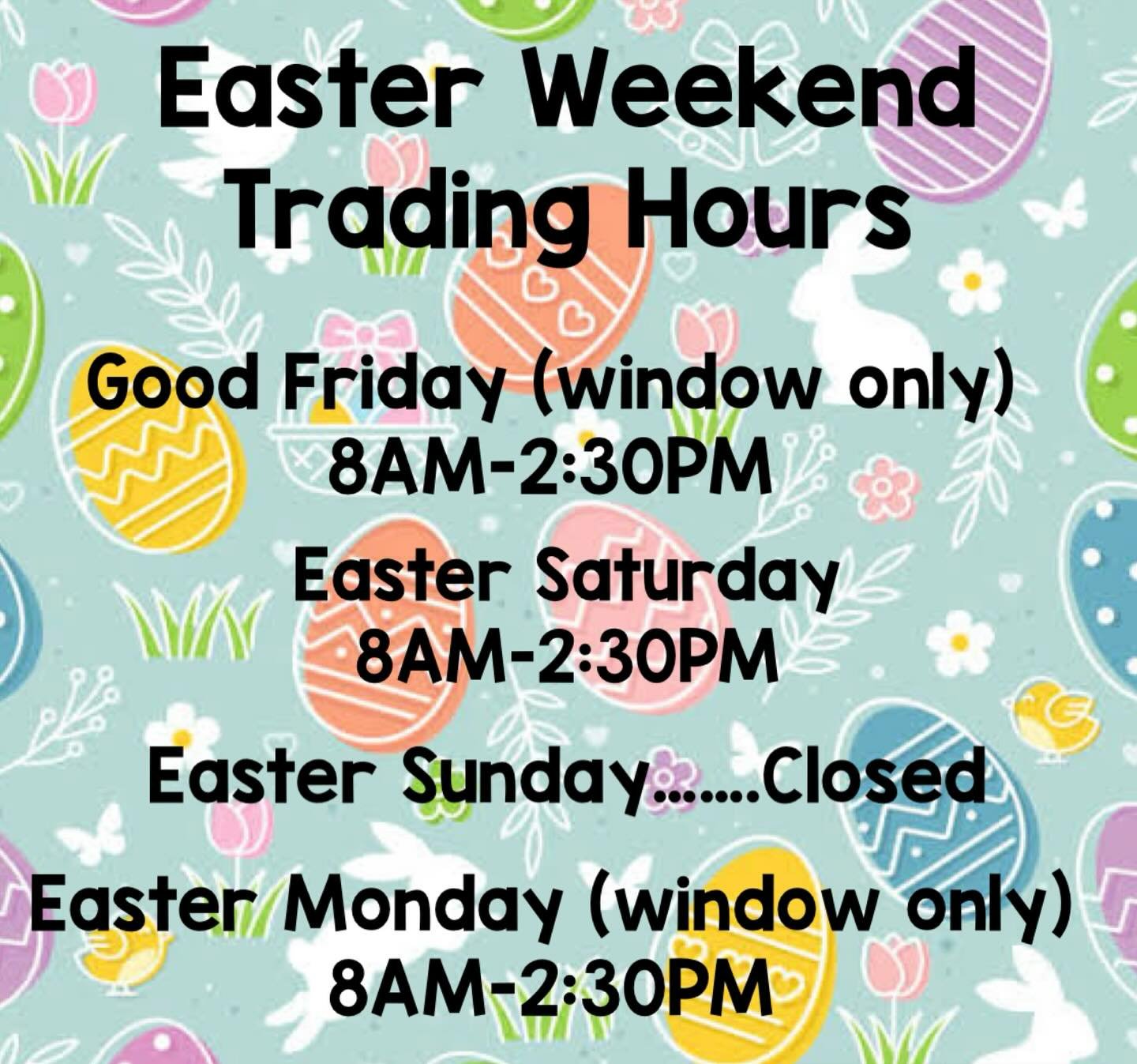 Easter Weekend Trading Hours

Good Friday (window only)
8AM-2:30PM

Easter Saturday
8AM-2:30PM

Easter Sunday.......Closed

Easter Monday (window only)
8AM-2:30PM